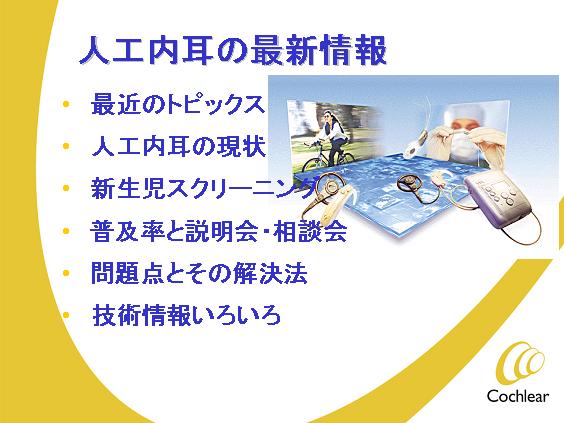 人工内耳の最新情報

• 最近のトピックス
• 人工内耳の現状
• 新生児スクリーニング
• 普及率と説明会・相談会
• 問題点とその解決法
• 技術情報いろいろ

Cochlear